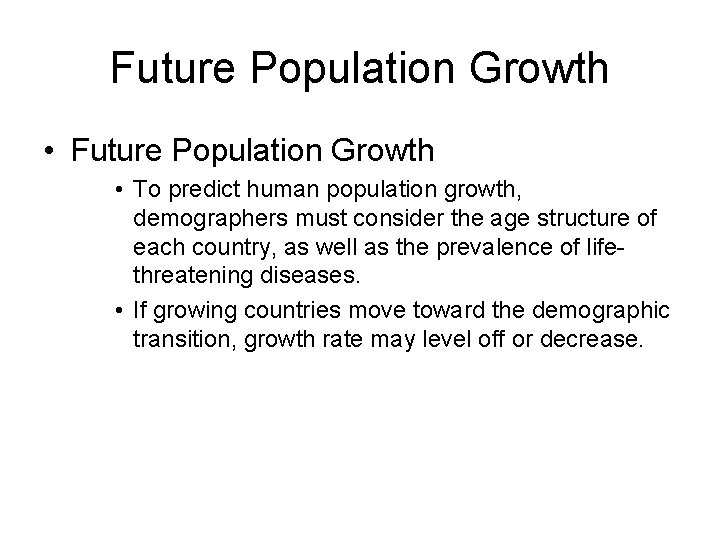 Future Population Growth

• Future Population Growth

• To predict human population growth, demographers must consider the age structure of each country, as well as the prevalence of life-threatening diseases.

• If growing countries move toward the demographic transition, growth rate may level off or decrease.